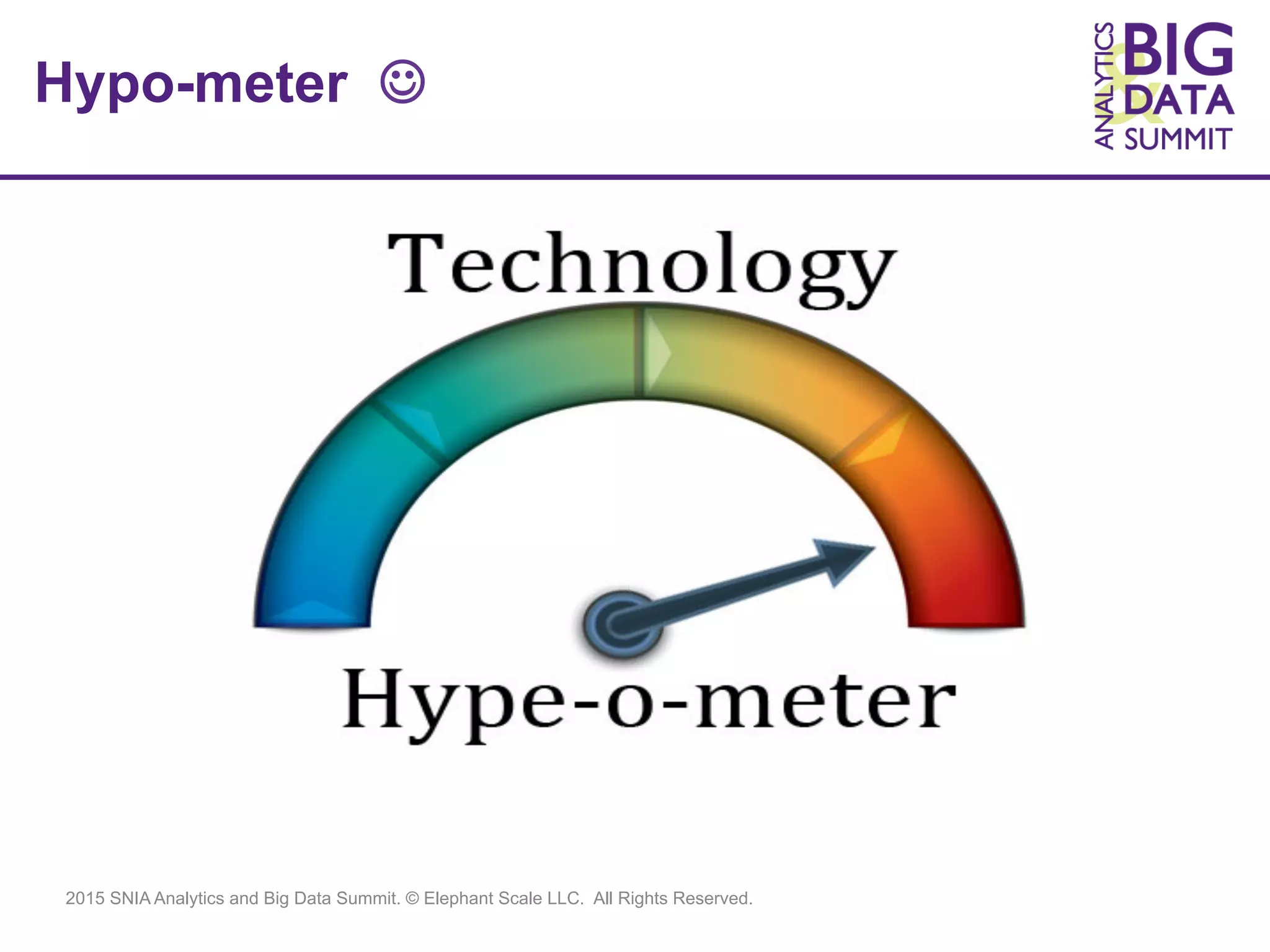 Hypo-meter ☺

ANALYTICS & BIG DATA SUMMIT

Technology

Hype-o-meter

2015 SNIA Analytics and Big Data Summit. © Elephant Scale LLC. All Rights Reserved.